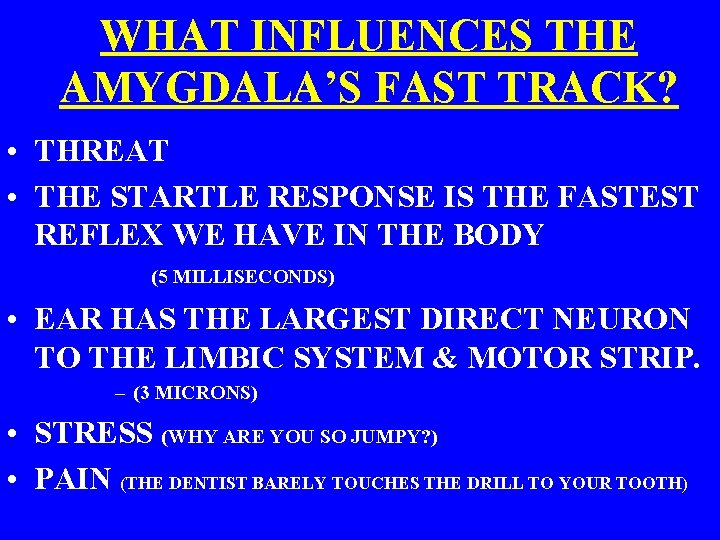 WHAT INFLUENCES THE AMYGDALA'S FAST TRACK?

• THREAT
• THE STARTLE RESPONSE IS THE FASTEST REFLEX WE HAVE IN THE BODY

(5 MILLISECONDS)

• EAR HAS THE LARGEST DIRECT NEURON TO THE LIMBIC SYSTEM & MOTOR STRIP.

– (3 MICRONS)

• STRESS (WHY ARE YOU SO JUMPY?)
• PAIN (THE DENTIST BARELY TOUCHES THE DRILL TO YOUR TOOTH)